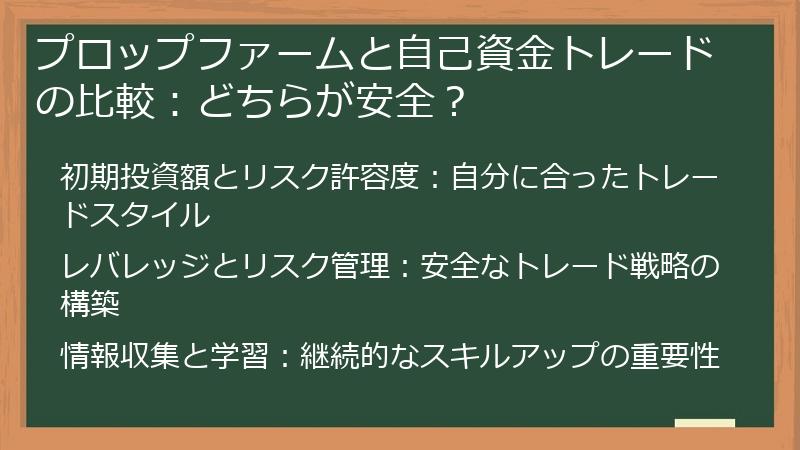 プロップファームと自己資金トレードの比較：どちらが安全？

初期投資額とリスク許容度：自分に合ったトレードスタイル

レバレッジとリスク管理：安全なトレード戦略の構築

情報収集と学習：継続的なスキルアップの重要性